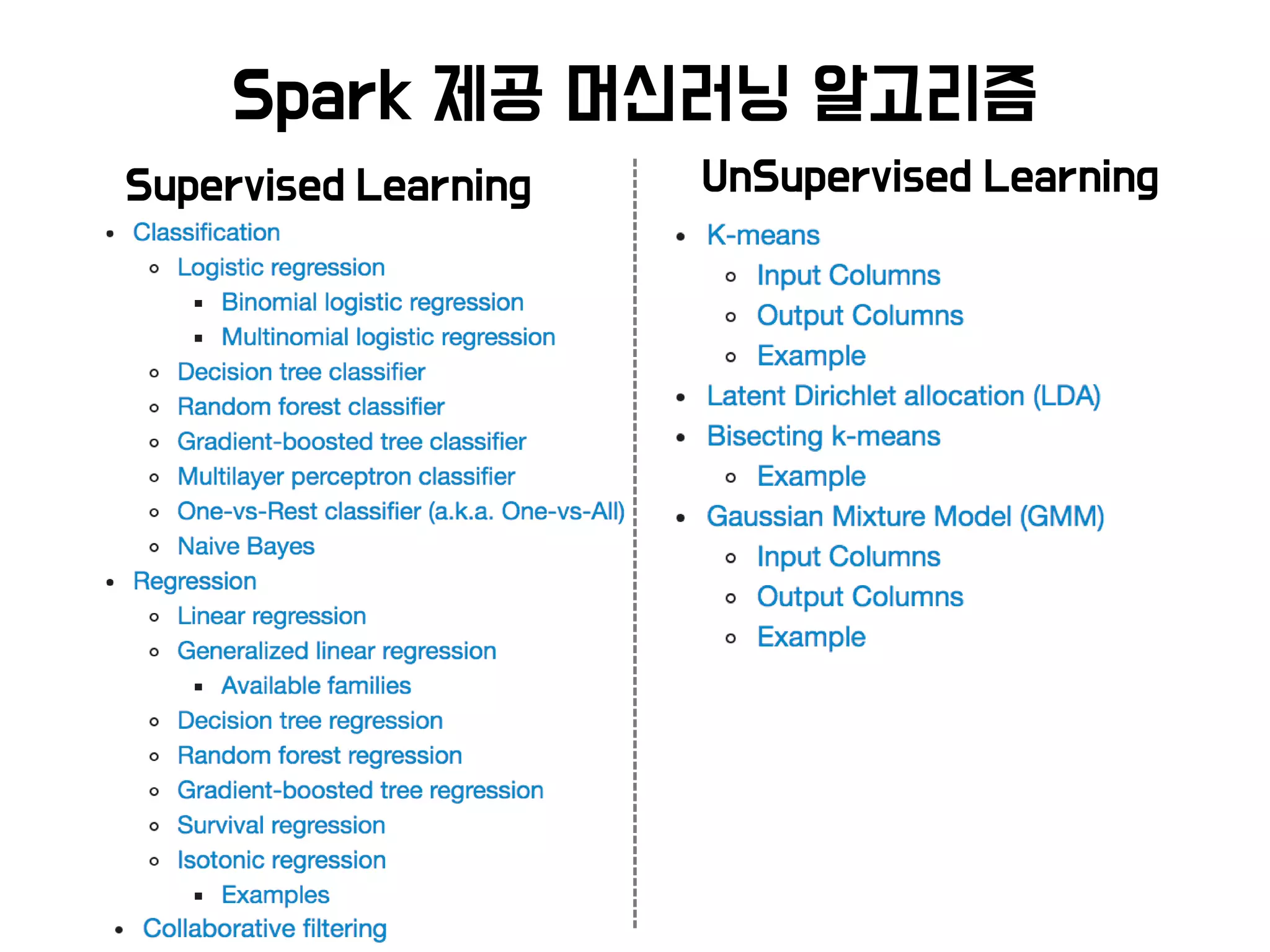 Spark 제공 머신러닝 알고리즘

Supervised Learning

- Classification
  - Logistic regression
    - Binomial logistic regression
    - Multinomial logistic regression
  - Decision tree classifier
  - Random forest classifier
  - Gradient-boosted tree classifier
  - Multilayer perceptron classifier
  - One-vs-Rest classifier (a.k.a. One-vs-All)
  - Naive Bayes
- Regression
  - Linear regression
  - Generalized linear regression
    - Available families
  - Decision tree regression
  - Random forest regression
  - Gradient-boosted tree regression
  - Survival regression
  - Isotonic regression
    - Examples
- Collaborative filtering

UnSupervised Learning

- K-means
  - Input Columns
  - Output Columns
  - Example
- Latent Dirichlet allocation (LDA)
- Bisecting k-means
  - Example
- Gaussian Mixture Model (GMM)
  - Input Columns
  - Output Columns
  - Example